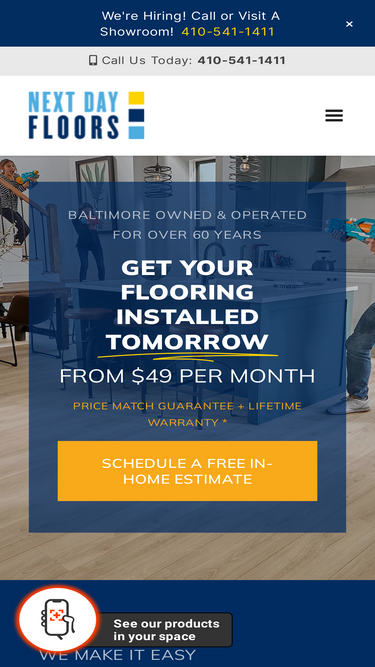 We're Hiring! Call or Visit A Showroom! 410-541-1411

×

Call Us Today: 410-541-1411

NEXT DAY FLOORS

BALTIMORE OWNED & OPERATED FOR OVER 60 YEARS

GET YOUR FLOORING INSTALLED TOMORROW

FROM $49 PER MONTH

PRICE MATCH GUARANTEE + LIFETIME WARRANTY *

SCHEDULE A FREE IN-HOME ESTIMATE

See our products in your space

WE MAKE IT EASY